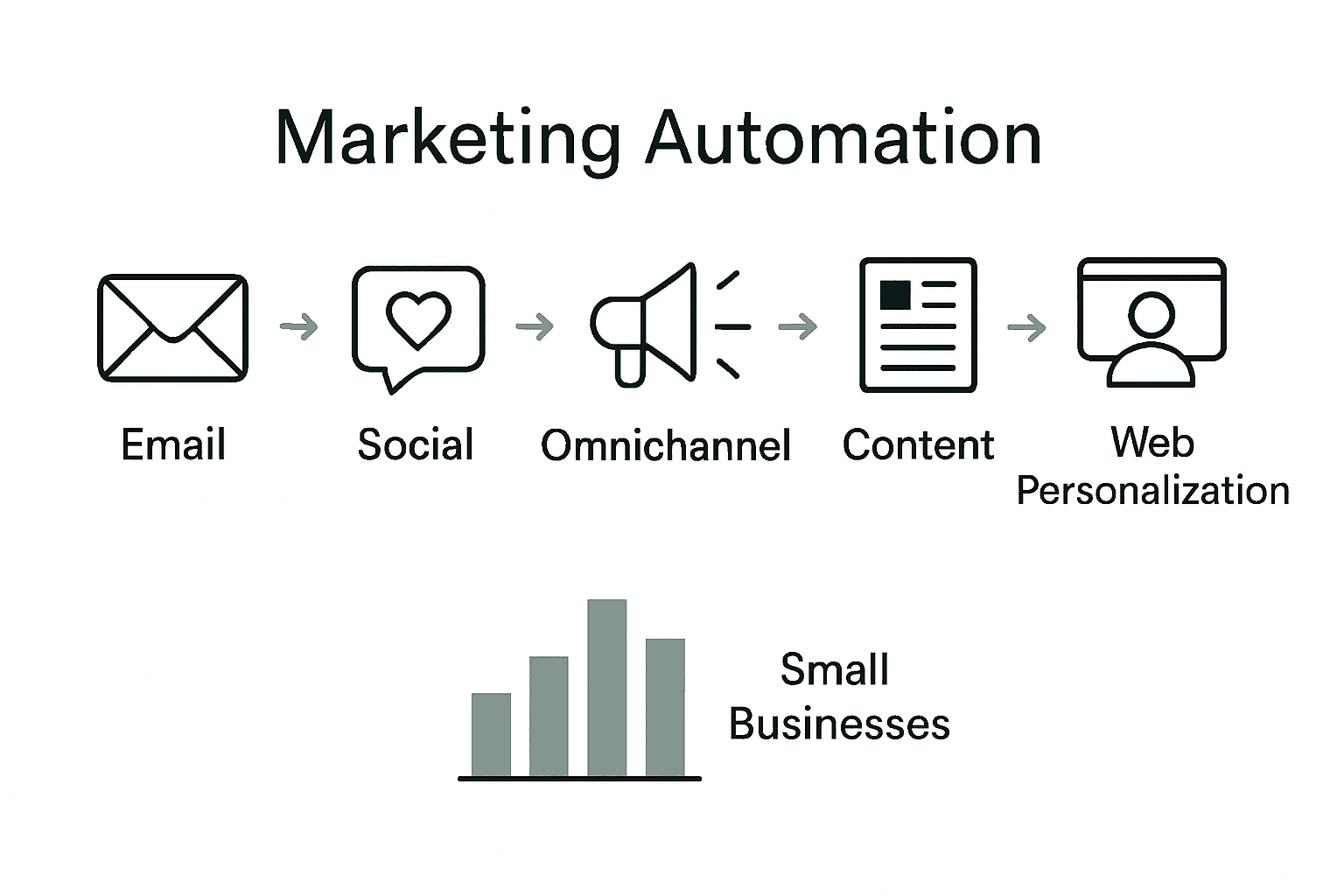 Marketing Automation

Email

Social

Omnichannel

Content

Web Personalization

Small Businesses